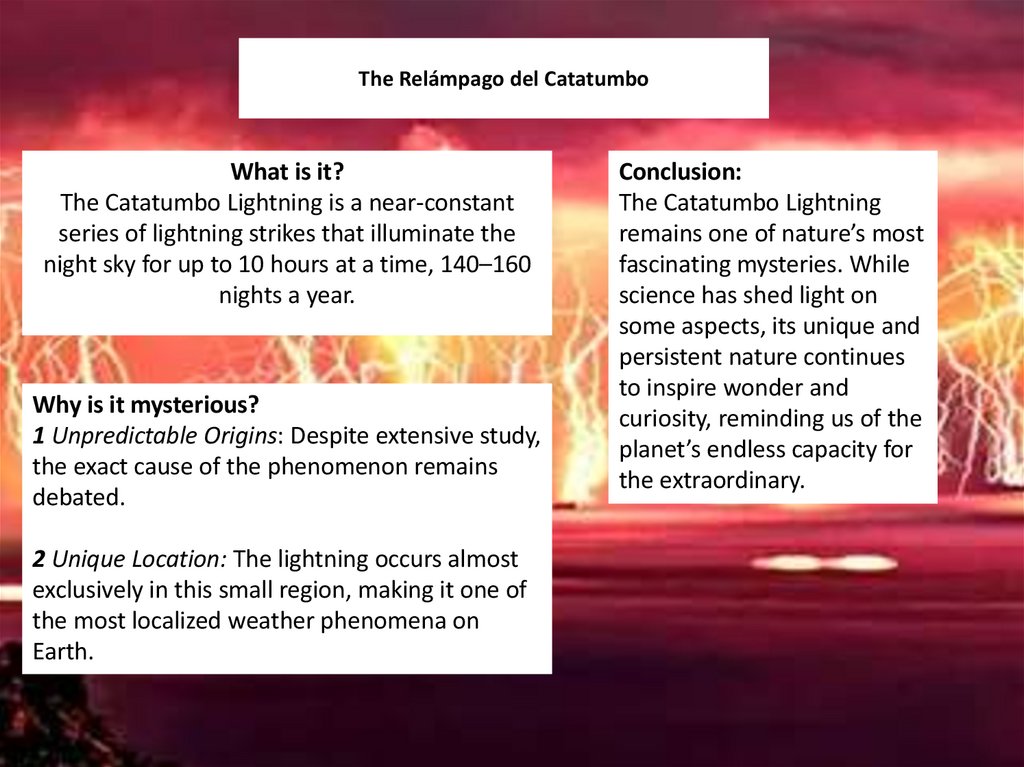 The Relámpago del Catatumbo

What is it?
The Catatumbo Lightning is a near-constant series of lightning strikes that illuminate the night sky for up to 10 hours at a time, 140–160 nights a year.

Why is it mysterious?
1 Unpredictable Origins: Despite extensive study, the exact cause of the phenomenon remains debated.

2 Unique Location: The lightning occurs almost exclusively in this small region, making it one of the most localized weather phenomena on Earth.

Conclusion:
The Catatumbo Lightning remains one of nature's most fascinating mysteries. While science has shed light on some aspects, its unique and persistent nature continues to inspire wonder and curiosity, reminding us of the planet's endless capacity for the extraordinary.